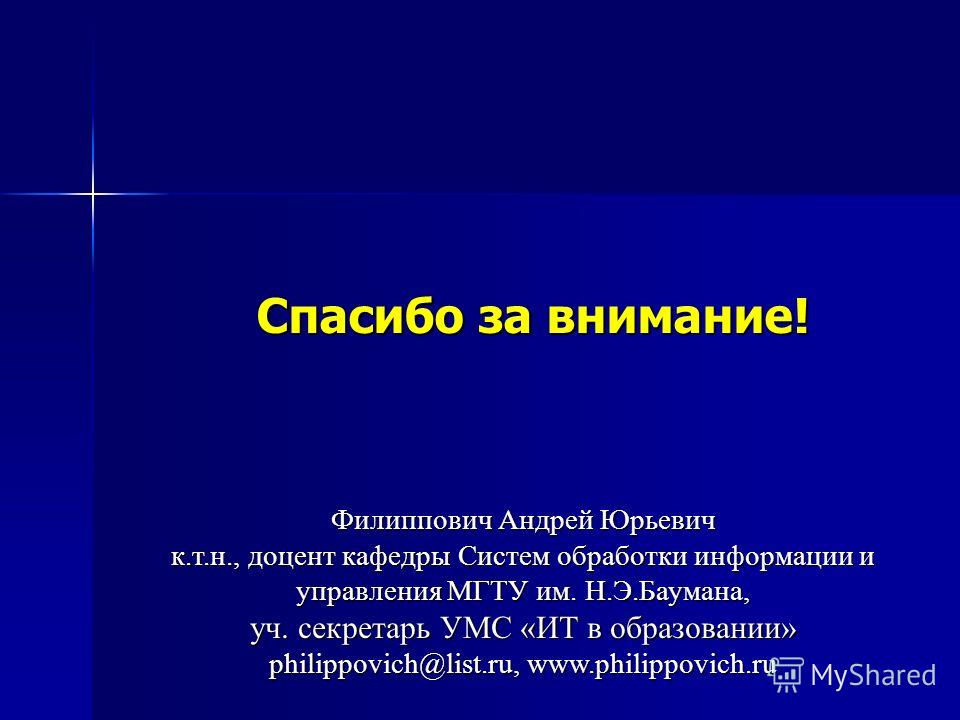 Спасибо за внимание!

Филиппович Андрей Юрьевич
к.т.н., доцент кафедры Систем обработки информации и управления МГТУ им. Н.Э.Баумана,
уч. секретарь УМС «ИТ в образовании»
philippovich@list.ru, www.philippovich.ru

MyShared